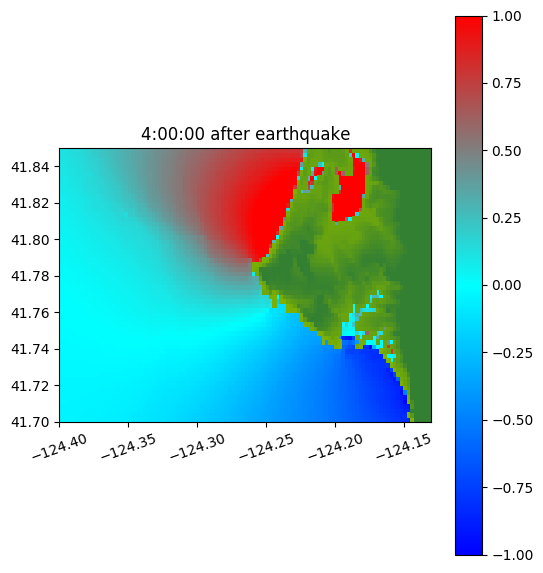 4:00:00 after earthquake

41.84
41.82
41.80
41.78
41.76
41.74
41.72
41.70

−124.40
−124.35
−124.30
−124.25
−124.20
−124.15

1.00
0.75
0.50
0.25
0.00
−0.25
−0.50
−0.75
−1.00